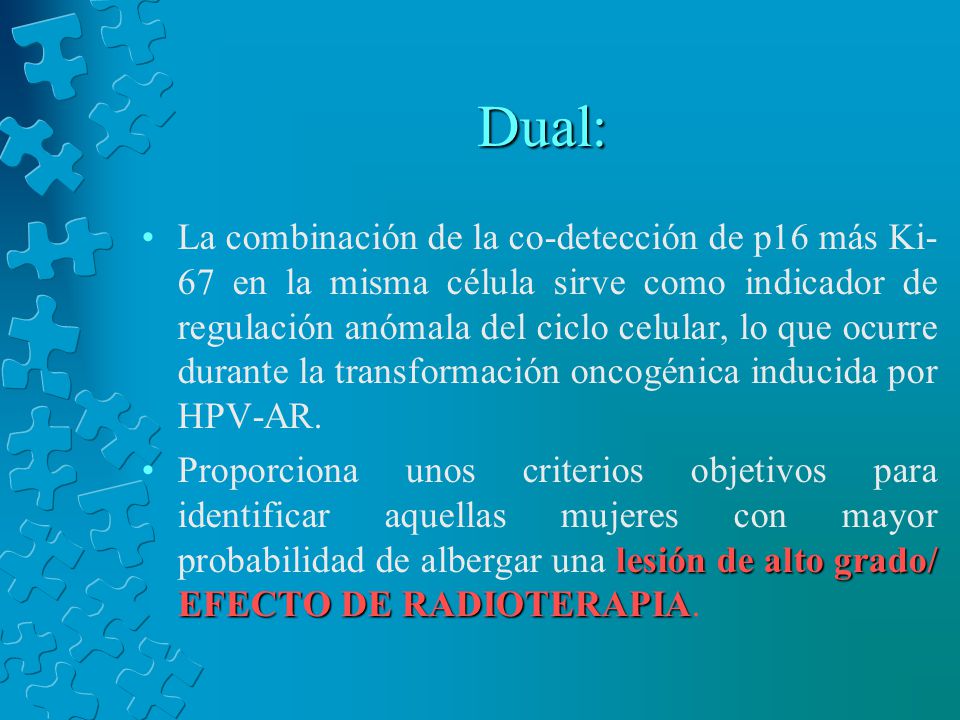 Dual:

• La combinación de la co-detección de p16 más Ki-67 en la misma célula sirve como indicador de regulación anómala del ciclo celular, lo que ocurre durante la transformación oncogénica inducida por HPV-AR.

• Proporciona unos criterios objetivos para identificar aquellas mujeres con mayor probabilidad de albergar una lesión de alto grado/ EFECTO DE RADIOTERAPIA.